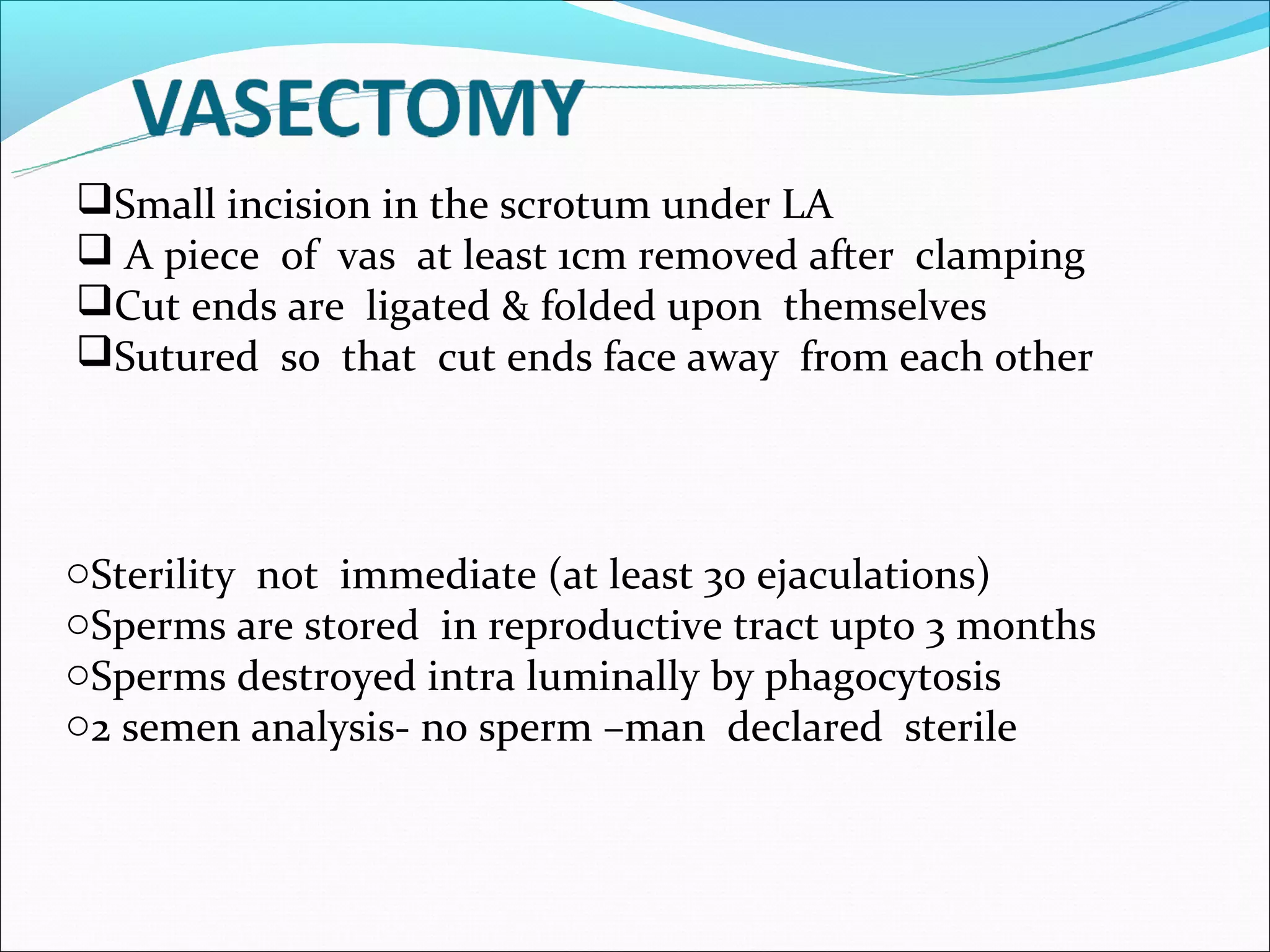 VASECTOMY

❑Small incision in the scrotum under LA
❑ A piece of vas at least 1cm removed after clamping
❑Cut ends are ligated & folded upon themselves
❑Sutured so that cut ends face away from each other

○Sterility not immediate (at least 30 ejaculations)
○Sperms are stored in reproductive tract upto 3 months
○Sperms destroyed intra luminally by phagocytosis
○2 semen analysis- no sperm –man declared sterile